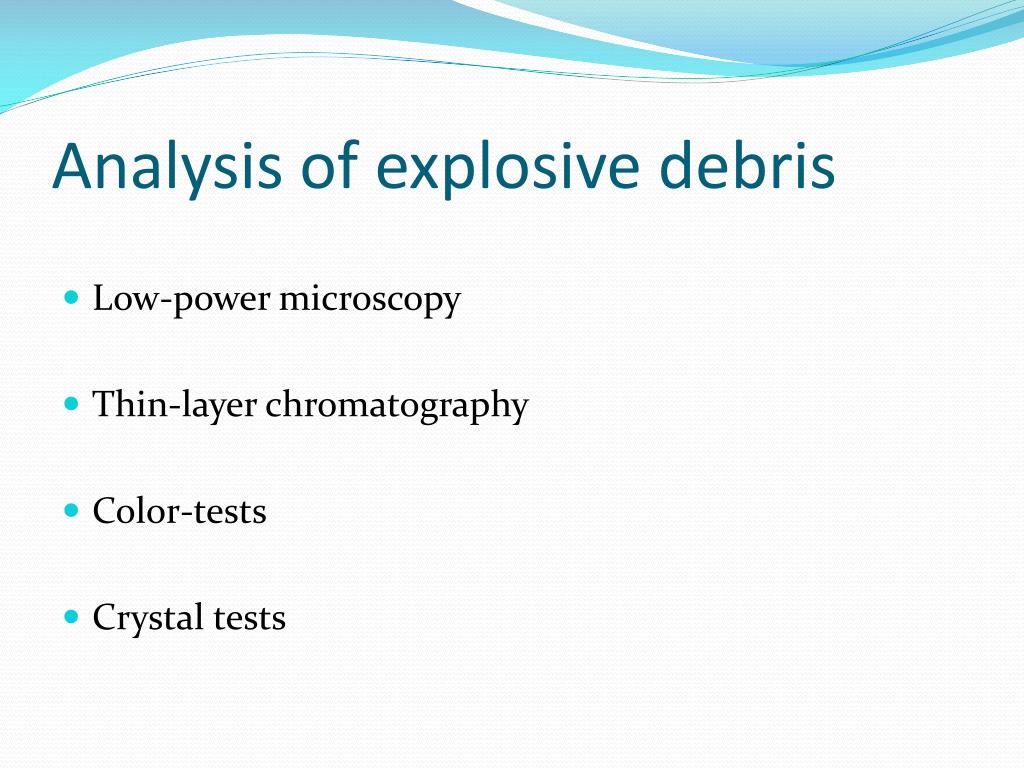 Analysis of explosive debris

- Low-power microscopy
- Thin-layer chromatography
- Color-tests
- Crystal tests